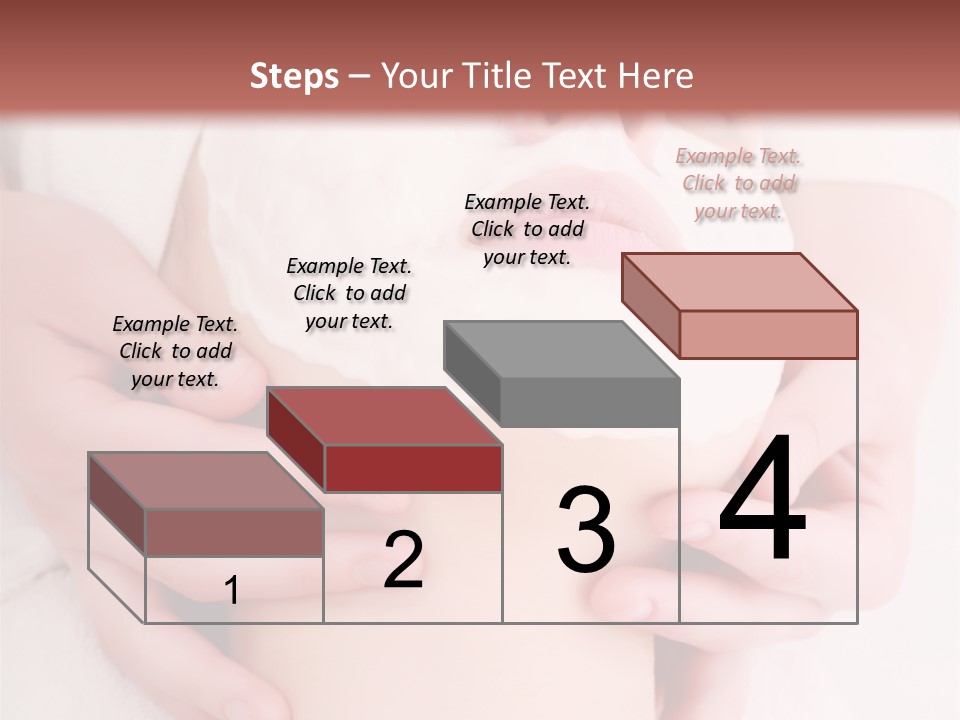 Steps – Your Title Text Here

Example Text. Click to add your text.

Example Text. Click to add your text.

Example Text. Click to add your text.

Example Text. Click to add your text.

1

2

3

4